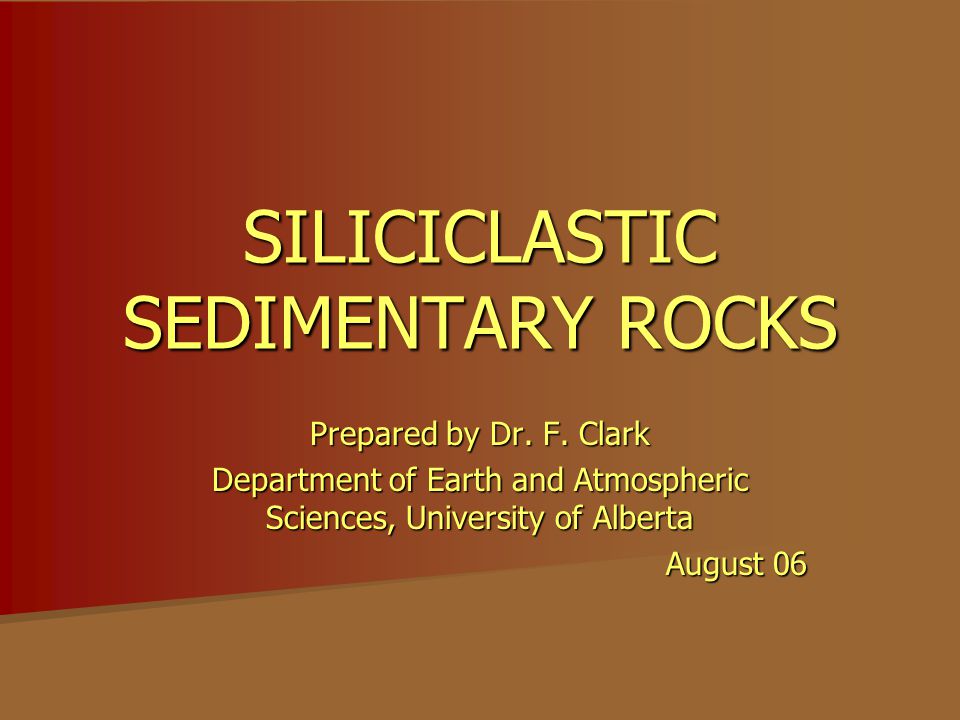 SILICICLASTIC SEDIMENTARY ROCKS

Prepared by Dr. F. Clark

Department of Earth and Atmospheric Sciences, University of Alberta

August 06